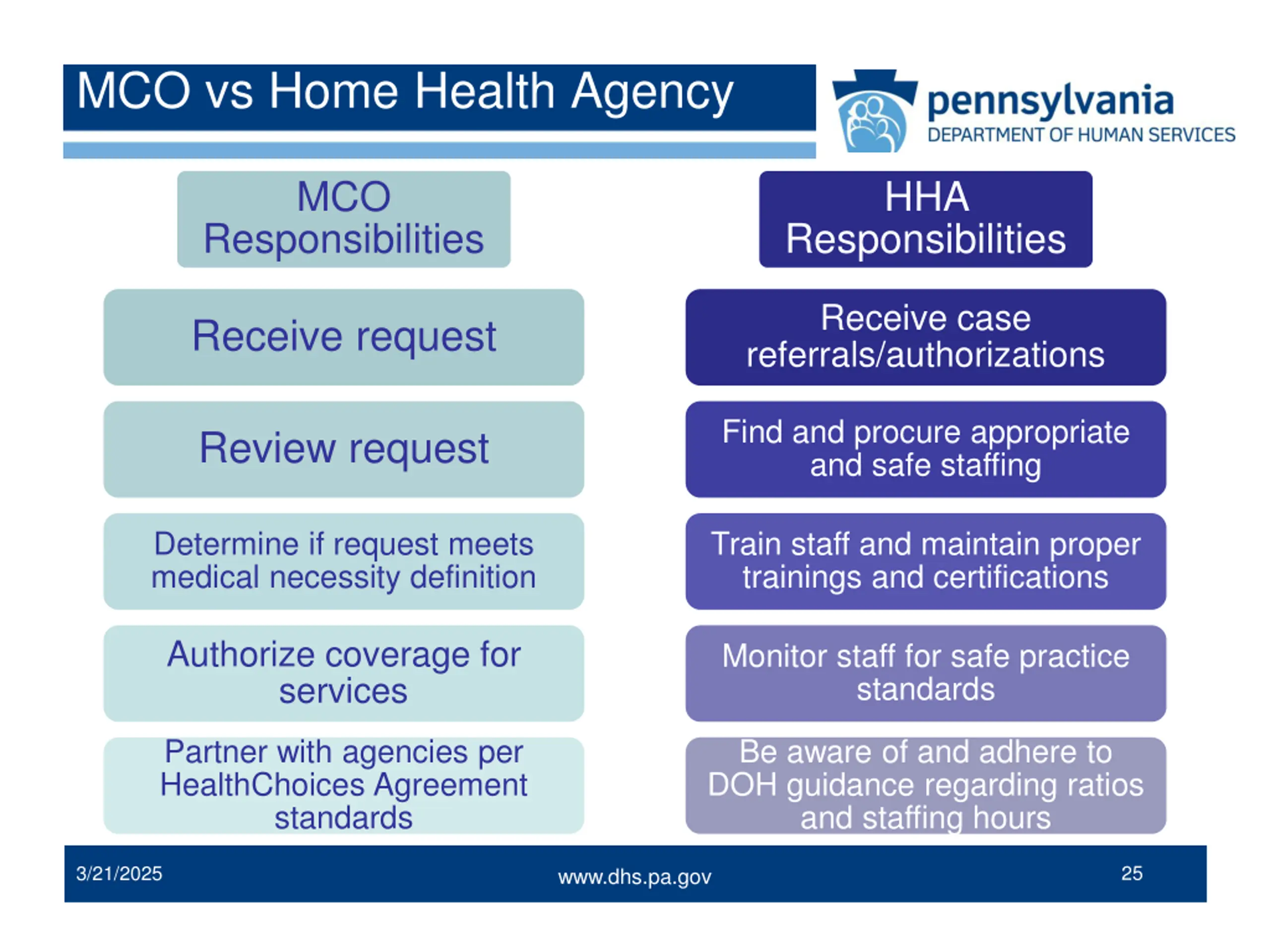 MCO vs Home Health Agency

pennsylvania
DEPARTMENT OF HUMAN SERVICES

MCO Responsibilities

Receive request

Review request

Determine if request meets medical necessity definition

Authorize coverage for services

Partner with agencies per HealthChoices Agreement standards

HHA Responsibilities

Receive case referrals/authorizations

Find and procure appropriate and safe staffing

Train staff and maintain proper trainings and certifications

Monitor staff for safe practice standards

Be aware of and adhere to DOH guidance regarding ratios and staffing hours

3/21/2025

www.dhs.pa.gov

25